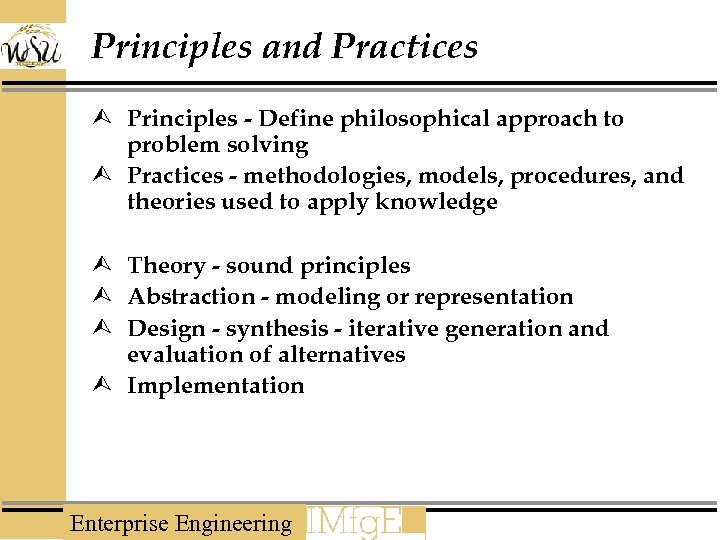 WSU

Principles and Practices

Principles - Define philosophical approach to problem solving

Practices - methodologies, models, procedures, and theories used to apply knowledge

Theory - sound principles

Abstraction - modeling or representation

Design - synthesis - iterative generation and evaluation of alternatives

Implementation

Enterprise Engineering IMfgE